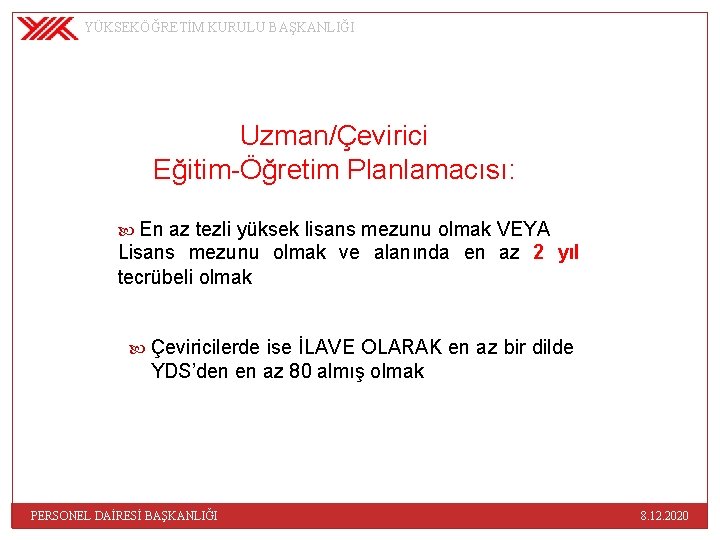 YÜKSEKÖĞRETİM KURULU BAŞKANLIĞI

Uzman/Çevirici
Eğitim-Öğretim Planlamacısı:

En az tezli yüksek lisans mezunu olmak VEYA Lisans mezunu olmak ve alanında en az 2 yıl tecrübeli olmak

Çeviricilerde ise İLAVE OLARAK en az bir dilde YDS'den en az 80 almış olmak

PERSONEL DAİRESİ BAŞKANLIĞI

8.12.2020